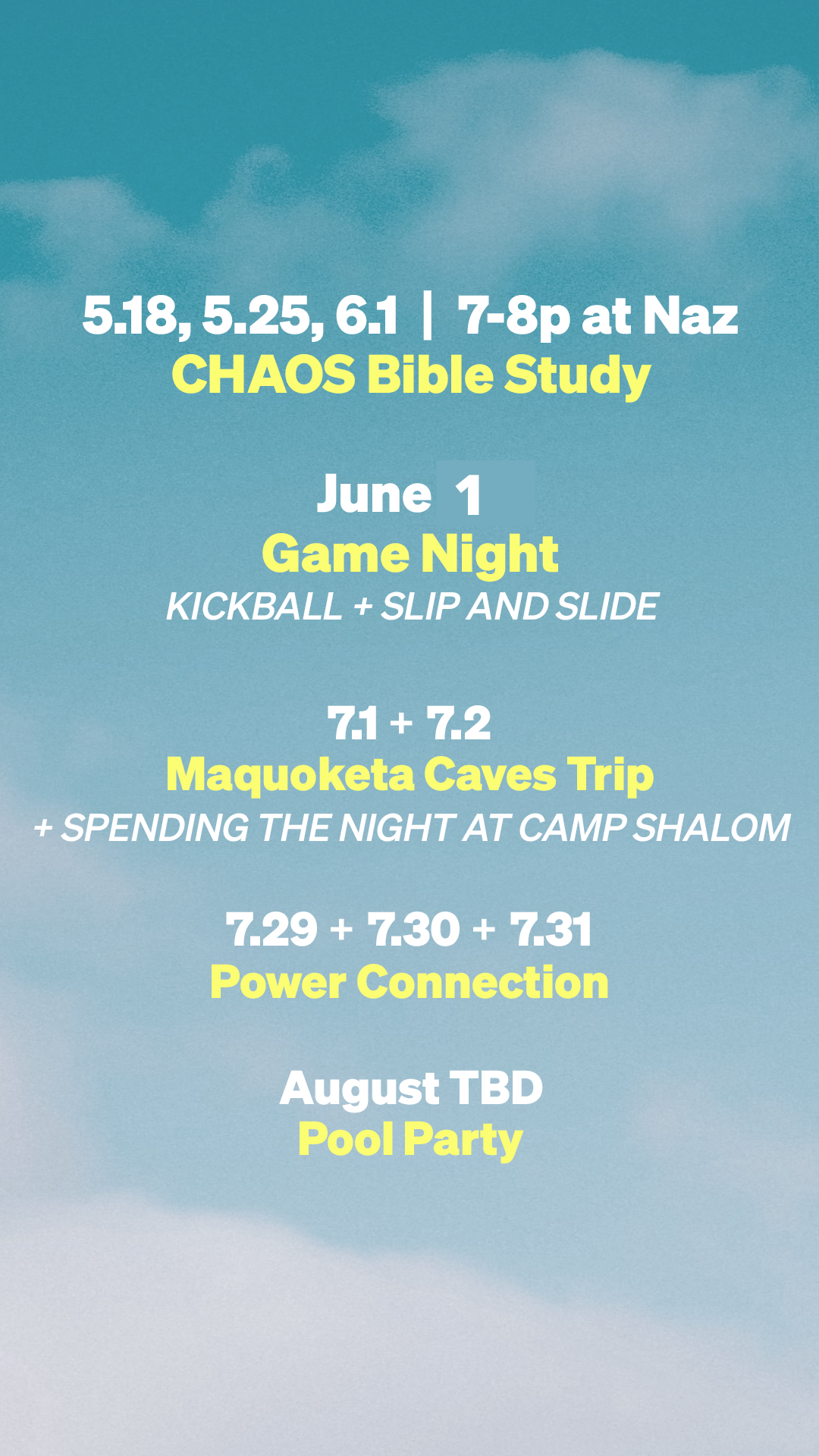 5.18, 5.25, 6.1 | 7-8p at Naz
CHAOS Bible Study

June 1
Game Night
KICKBALL + SLIP AND SLIDE

7.1 + 7.2
Maquoketa Caves Trip
+ SPENDING THE NIGHT AT CAMP SHALOM

7.29 + 7.30 + 7.31
Power Connection

August TBD
Pool Party